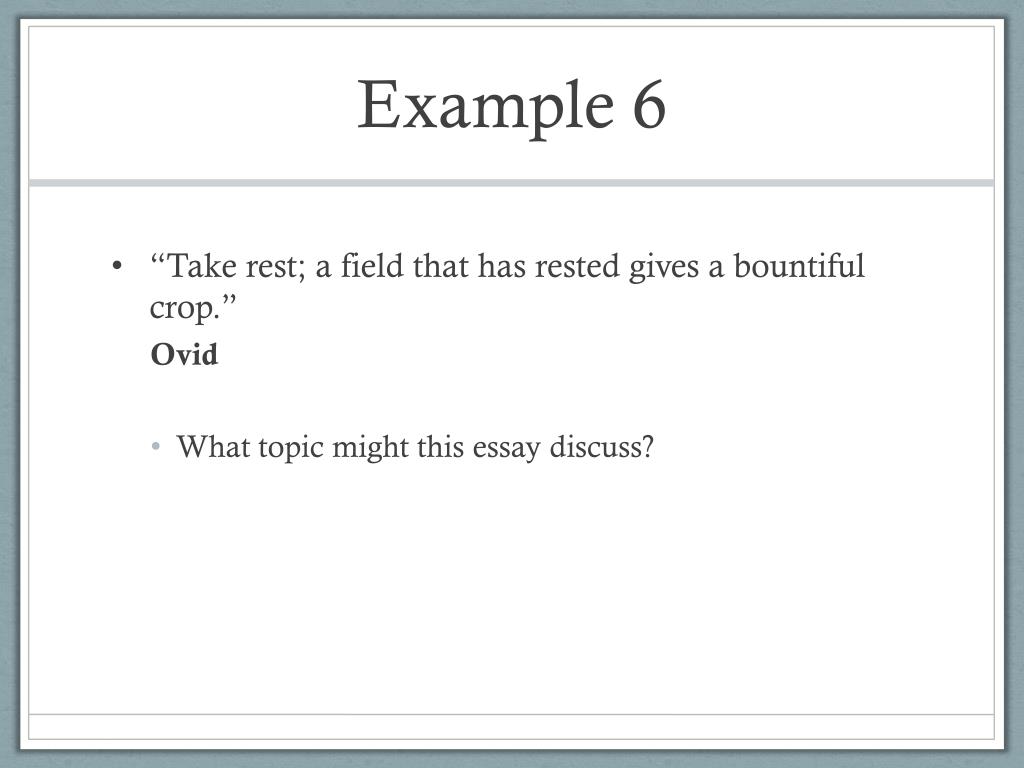 Example 6

• “Take rest; a field that has rested gives a bountiful crop.”
Ovid

• What topic might this essay discuss?